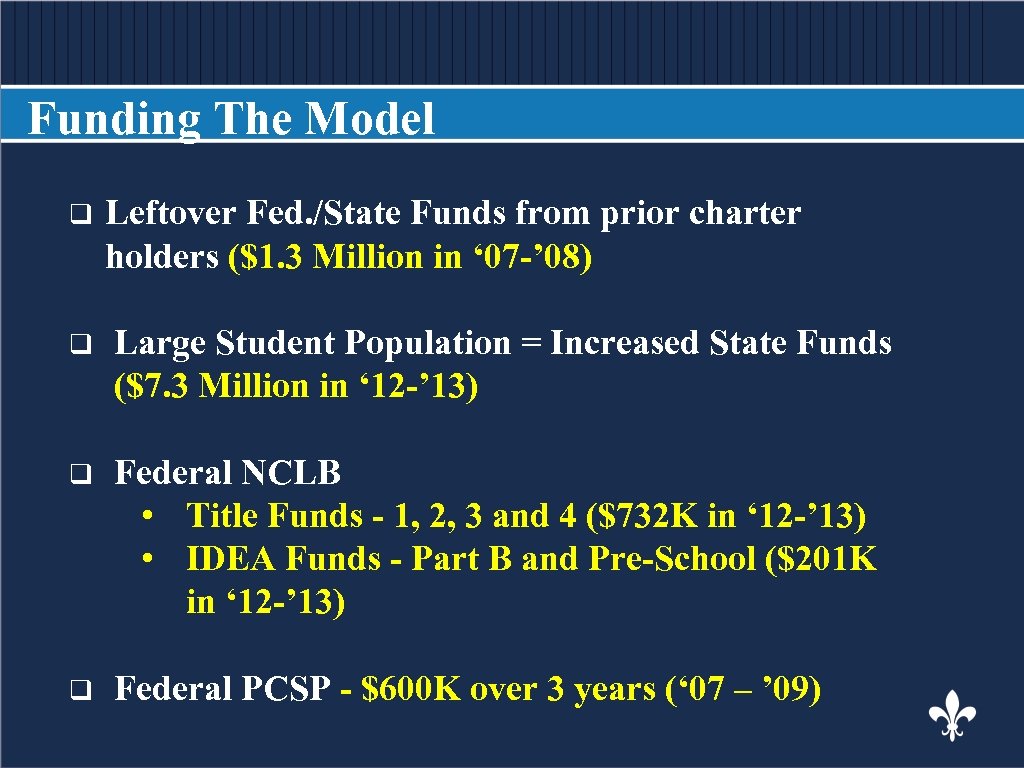 Funding The Model

❑ Leftover Fed./State Funds from prior charter holders ($1.3 Million in ‘07-’08)

❑ Large Student Population = Increased State Funds ($7.3 Million in ‘12-’13)

❑ Federal NCLB
• Title Funds - 1, 2, 3 and 4 ($732K in ‘12-’13)
• IDEA Funds - Part B and Pre-School ($201K in ‘12-’13)

❑ Federal PCSP - $600K over 3 years (‘07 – ’09)